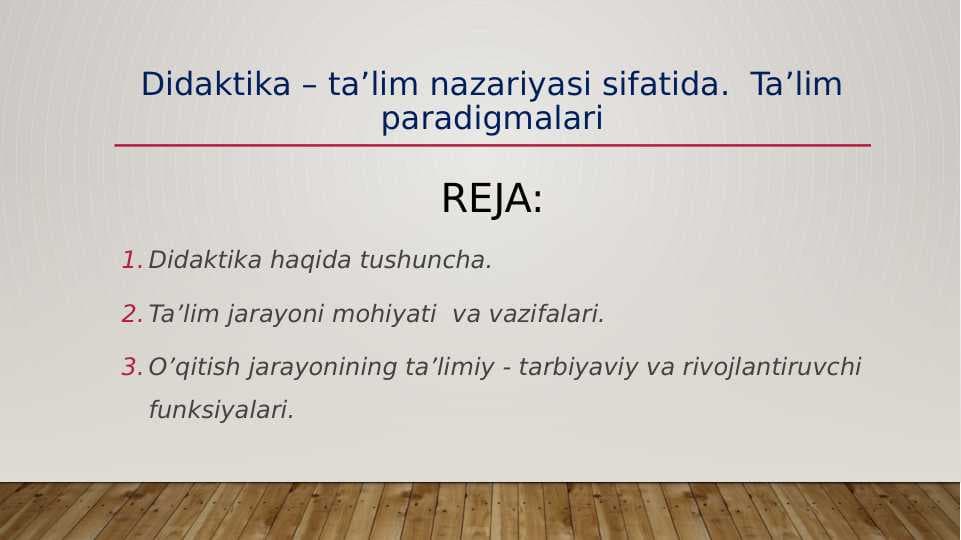 Didaktika – ta’lim nazariyasi sifatida.  Ta’lim paradigmalari

REJA:

1. Didaktika haqida tushuncha.

2. Ta’lim jarayoni mohiyati  va vazifalari.

3. O’qitish jarayonining ta’limiy - tarbiyaviy va rivojlantiruvchi funksiyalari.